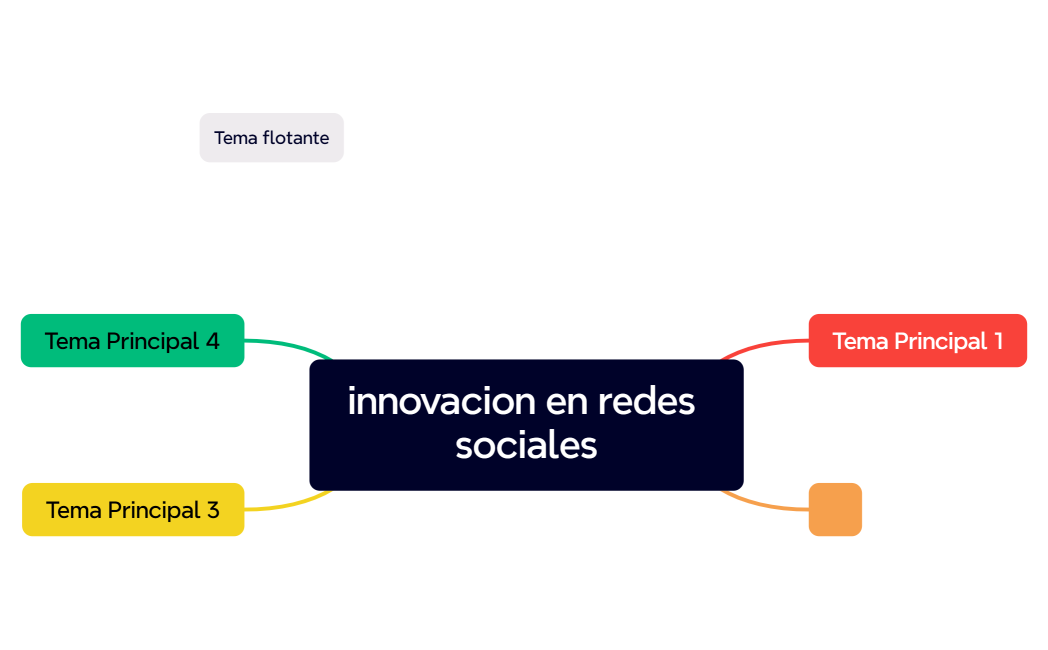 Tema flotante

Tema Principal 4

Tema Principal 1

innovacion en redes sociales

Tema Principal 3